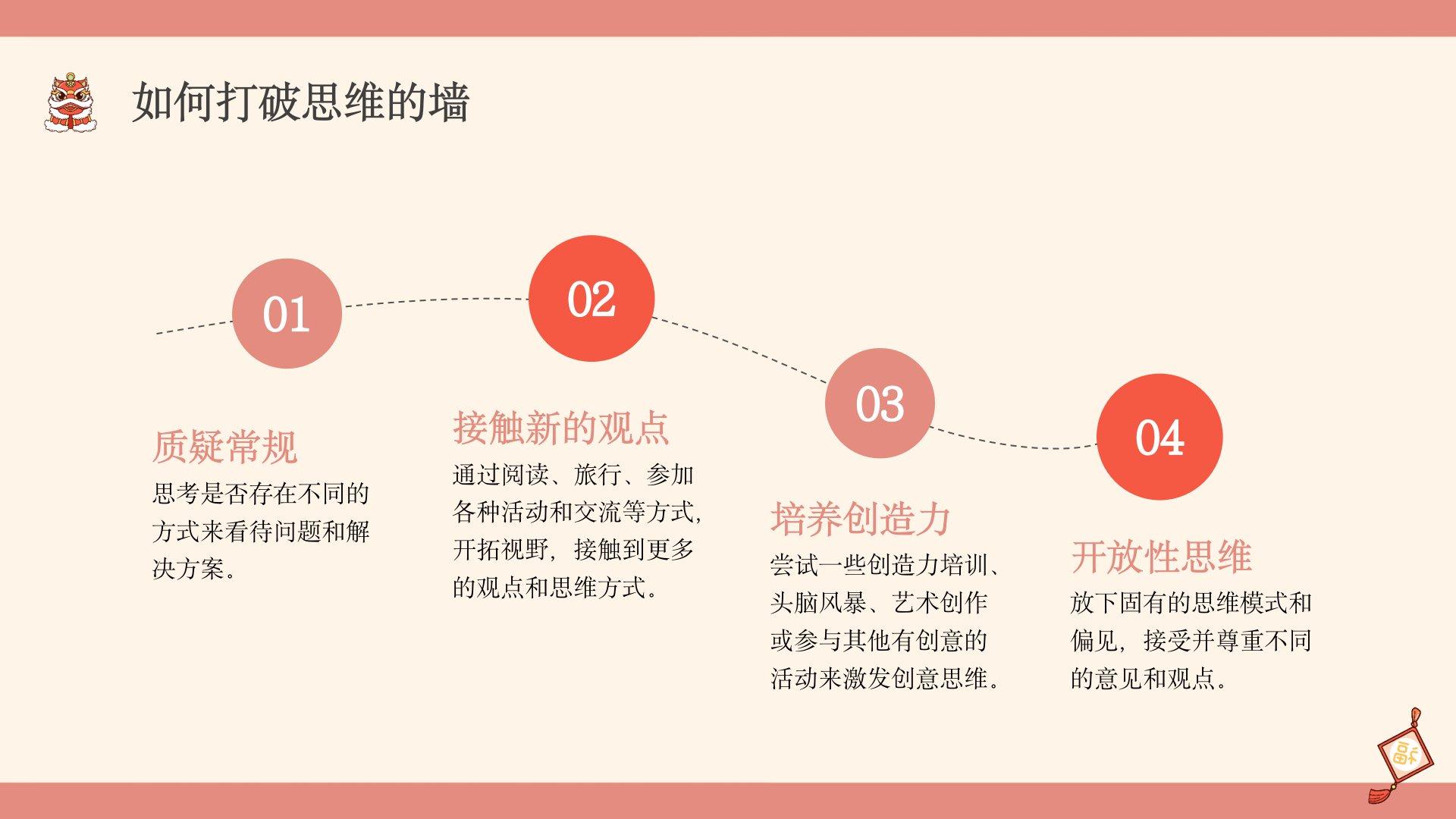 如何打破思维的墙

01

质疑常规

思考是否存在不同的方式来看待问题和解决方案。

02

接触新的观点

通过阅读、旅行、参加各种活动和交流等方式，开拓视野，接触到更多的观点和思维方式。

03

培养创造力

尝试一些创造力培训、头脑风暴、艺术创作或参与其他有创意的活动来激发创意思维。

04

开放性思维

放下固有的思维模式和偏见，接受并尊重不同的意见和观点。

福